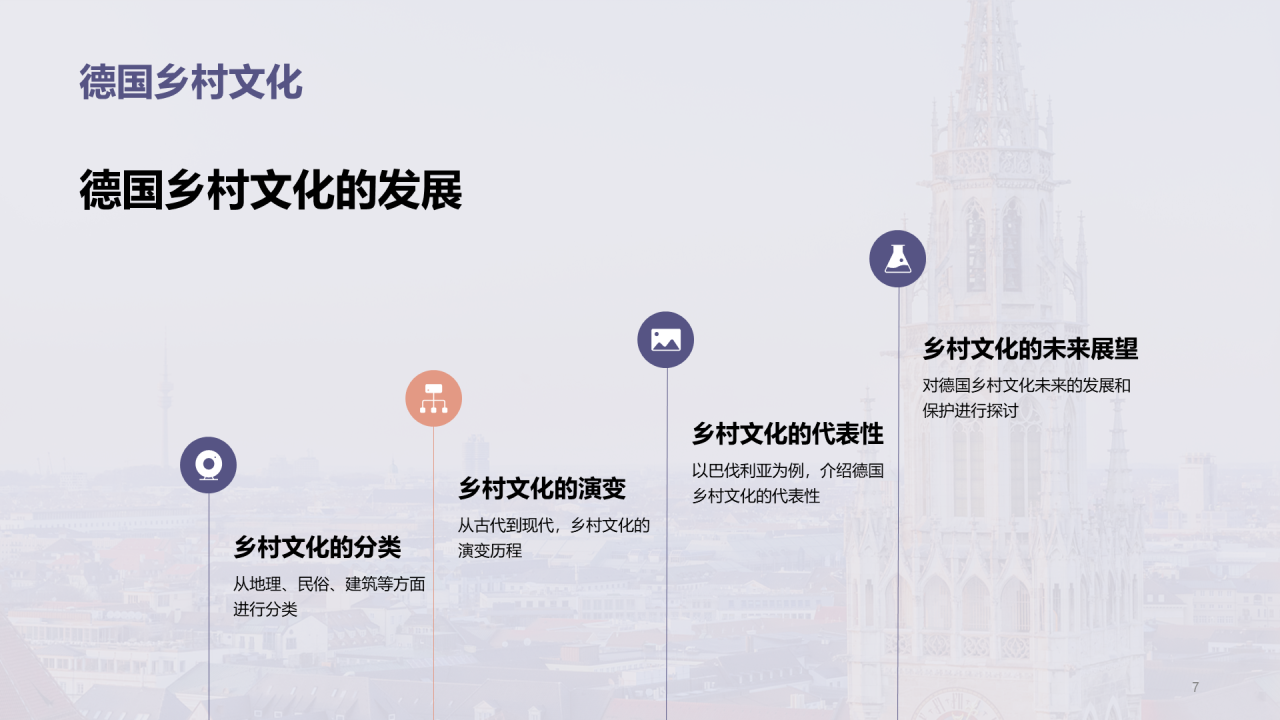 德国乡村文化

德国乡村文化的发展

乡村文化的分类

从地理、民俗、建筑等方面进行分类

乡村文化的演变

从古代到现代，乡村文化的演变历程

乡村文化的代表性

以巴伐利亚为例，介绍德国乡村文化的代表性

乡村文化的未来展望

对德国乡村文化未来的发展和保护进行探讨

7